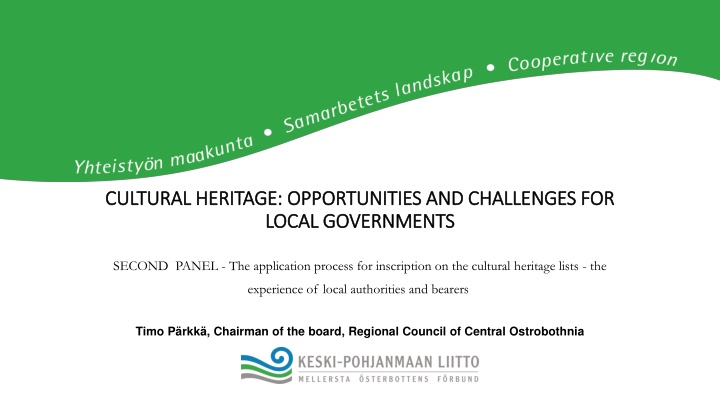 Yhteistyön maakunta • Samarbetets landskap • Cooperative region

CULTURAL HERITAGE: OPPORTUNITIES AND CHALLENGES FOR LOCAL GOVERNMENTS

SECOND PANEL - The application process for inscription on the cultural heritage lists - the experience of local authorities and bearers

Timo Pärkkä, Chairman of the board, Regional Council of Central Ostrobothnia

KESKI-POHJANMAAN LIITTO
MELLERSTA ÖSTERBOTTENS FÖRBUND